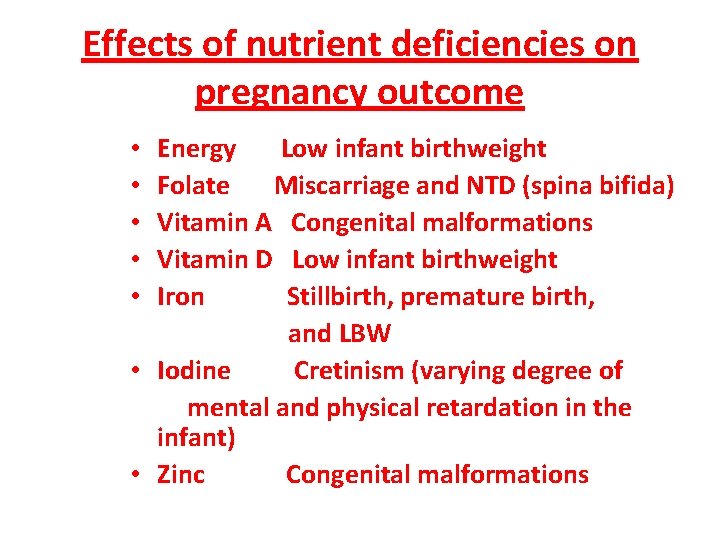 Effects of nutrient deficiencies on pregnancy outcome

• Energy Low infant birthweight
• Folate Miscarriage and NTD (spina bifida)
• Vitamin A Congenital malformations
• Vitamin D Low infant birthweight
• Iron Stillbirth, premature birth, and LBW
• Iodine Cretinism (varying degree of mental and physical retardation in the infant)
• Zinc Congenital malformations